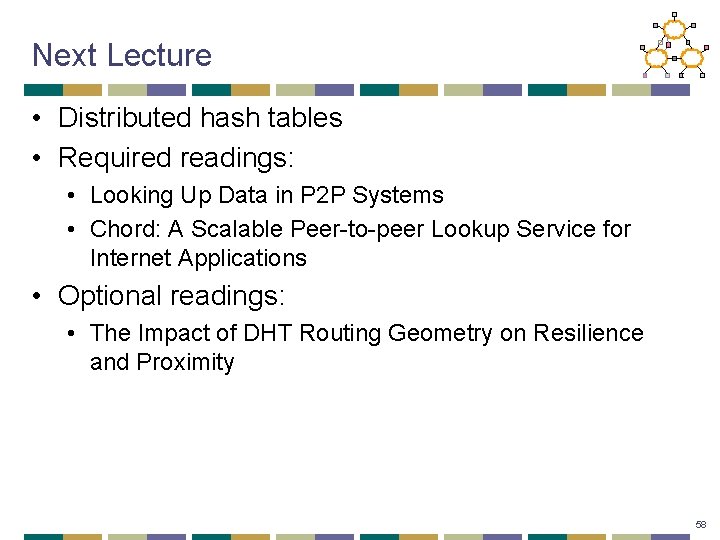 Next Lecture

• Distributed hash tables
• Required readings:
  • Looking Up Data in P2P Systems
  • Chord: A Scalable Peer-to-peer Lookup Service for Internet Applications
• Optional readings:
  • The Impact of DHT Routing Geometry on Resilience and Proximity

58